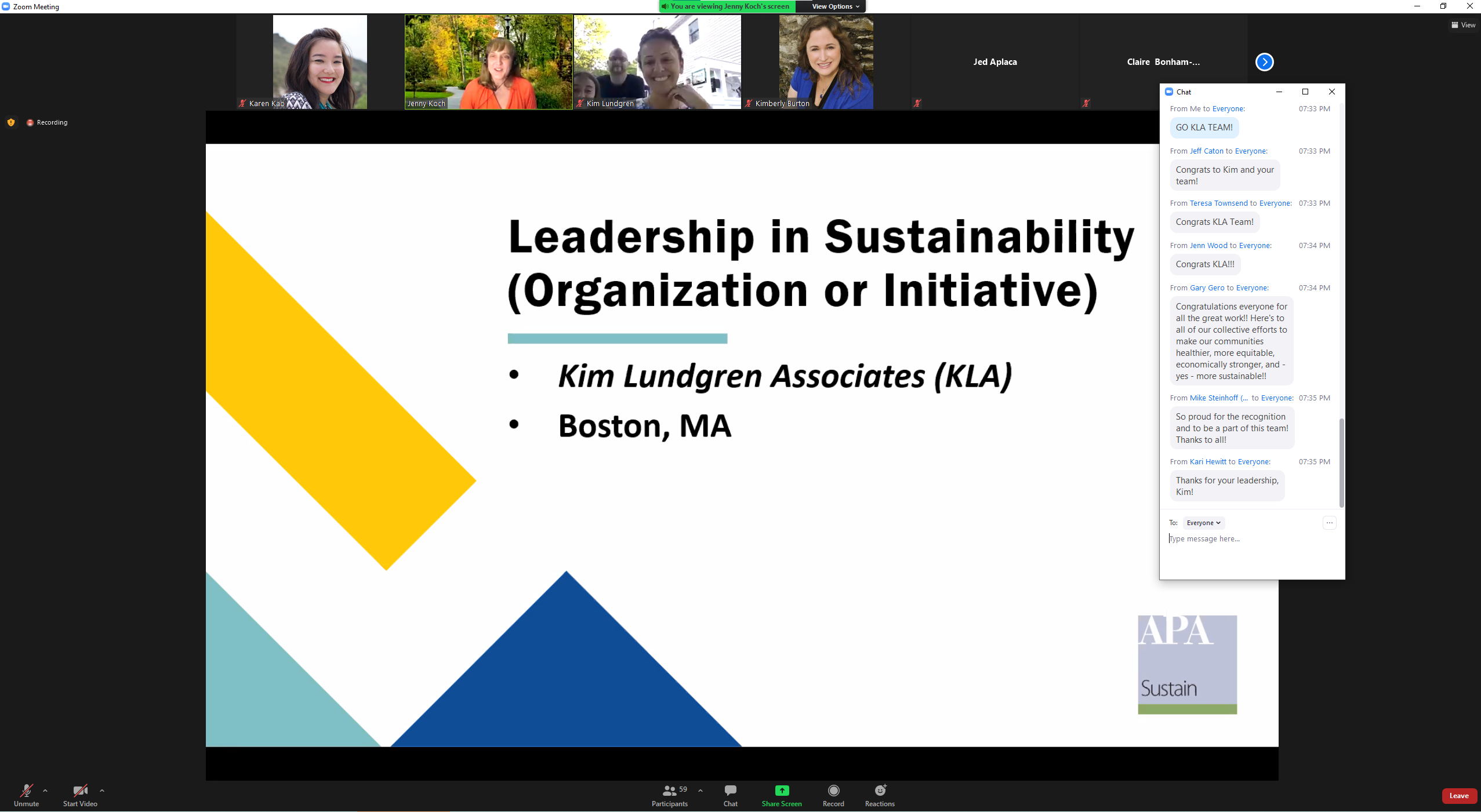 Zoom Meeting

You are viewing Jenny Koch's screen   View Options

View

Karen Kao   Jenny Koch   Kim Lundgren   Kimberly Burton   Jed Aplaca   Claire Bonham-...

Recording

Leadership in Sustainability (Organization or Initiative)

• Kim Lundgren Associates (KLA)
• Boston, MA

APA
Sustain

Chat

From Me to Everyone: 07:33 PM
GO KLA TEAM!

From Jeff Caton to Everyone: 07:33 PM
Congrats to Kim and your team!

From Teresa Townsend to Everyone: 07:33 PM
Congrats KLA Team!

From Jenn Wood to Everyone: 07:34 PM
Congrats KLA!!!

From Gary Gero to Everyone: 07:34 PM
Congratulations everyone for all the great work!! Here's to all of our collective efforts to make our communities healthier, more equitable, economically stronger, and - yes - more sustainable!!

From Mike Steinhoff (... to Everyone: 07:35 PM
So proud for the recognition and to be a part of this team! Thanks to all!

From Kari Hewitt to Everyone: 07:35 PM
Thanks for your leadership, Kim!

To: Everyone

Type message here...

Unmute   Start Video   59 Participants   Chat   Share Screen   Record   Reactions   Leave